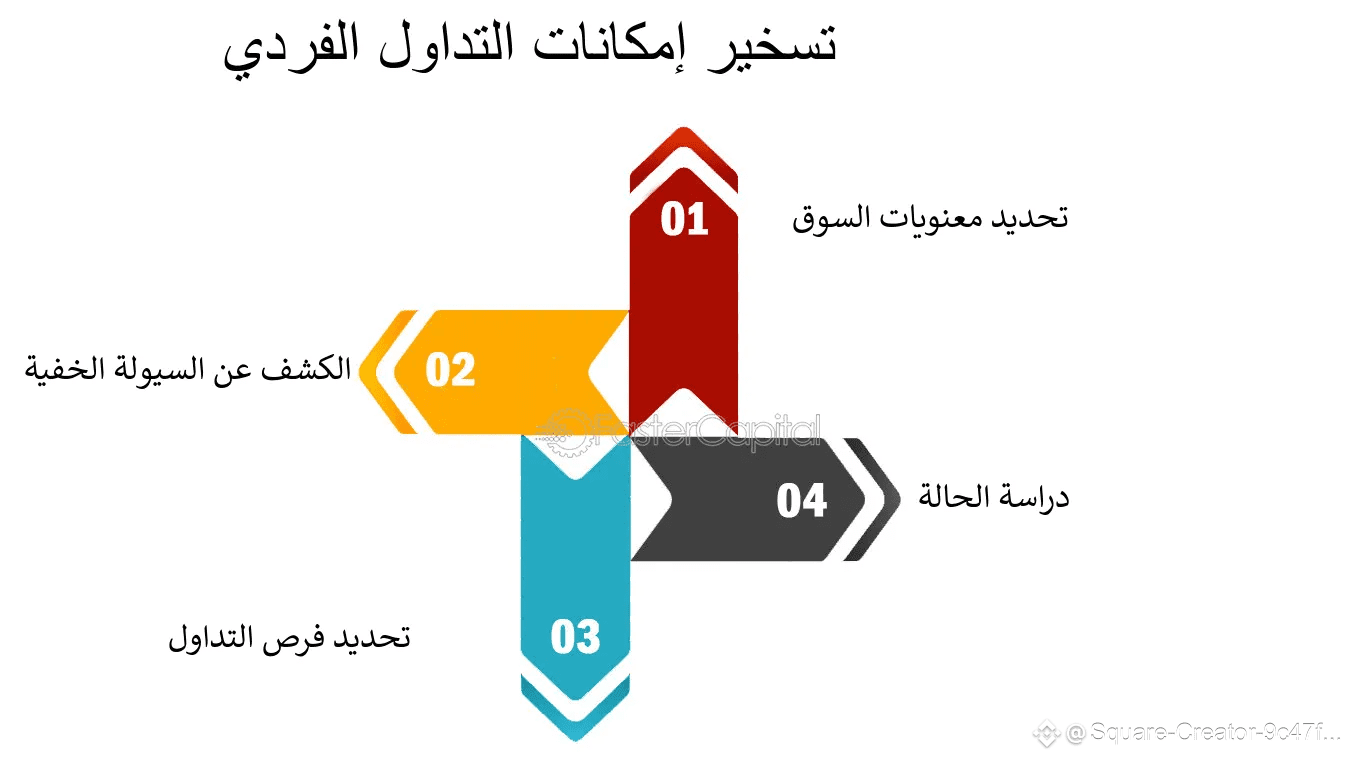 تسخير إمكانات التداول الفردي

01

تحديد معنويات السوق

02

الكشف عن السيولة الخفية

FasterCapital

04

دراسة الحالة

03

تحديد فرص التداول

@ Square-Creator-9c47f...